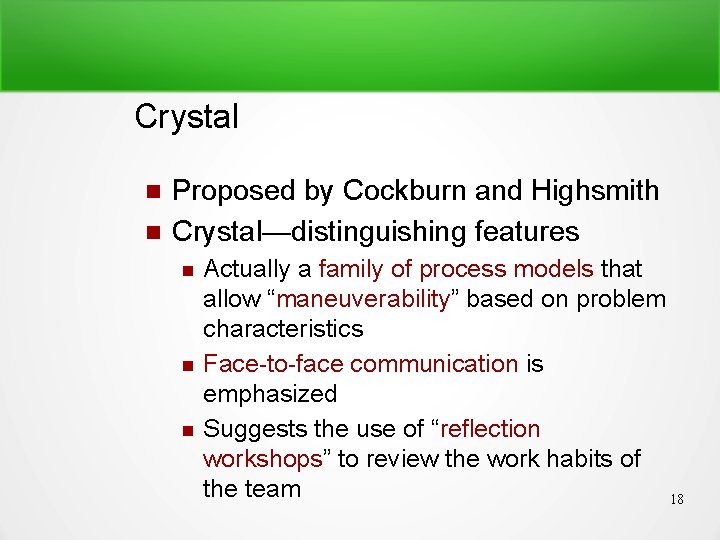 Crystal

- Proposed by Cockburn and Highsmith
- Crystal—distinguishing features
  - Actually a family of process models that allow “maneuverability” based on problem characteristics
  - Face-to-face communication is emphasized
  - Suggests the use of “reflection workshops” to review the work habits of the team

18